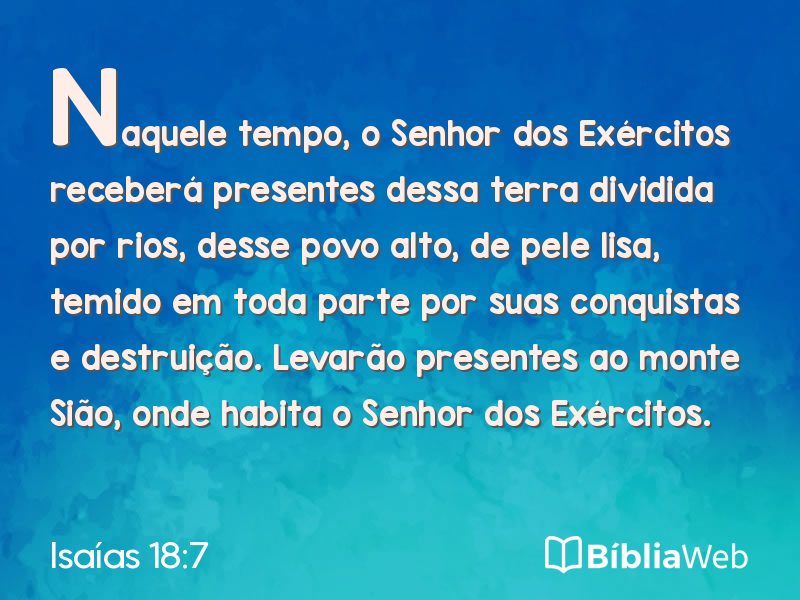 Naquele tempo, o Senhor dos Exércitos receberá presentes dessa terra dividida por rios, desse povo alto, de pele lisa, temido em toda parte por suas conquistas e destruição. Levarão presentes ao monte Sião, onde habita o Senhor dos Exércitos.

Isaías 18:7

BíbliaWeb